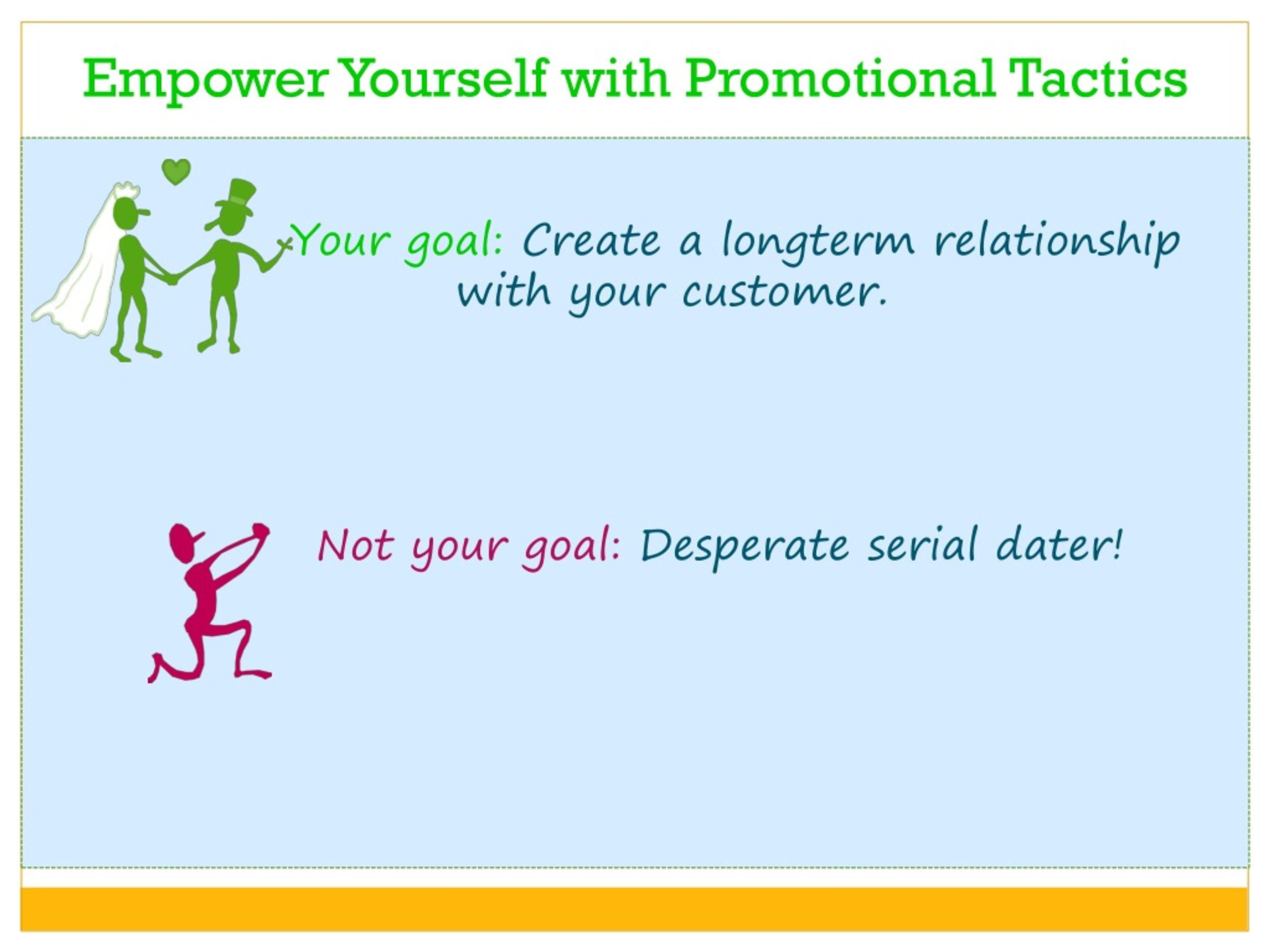 Empower Yourself with Promotional Tactics

Your goal: Create a longterm relationship with your customer.

Not your goal: Desperate serial dater!